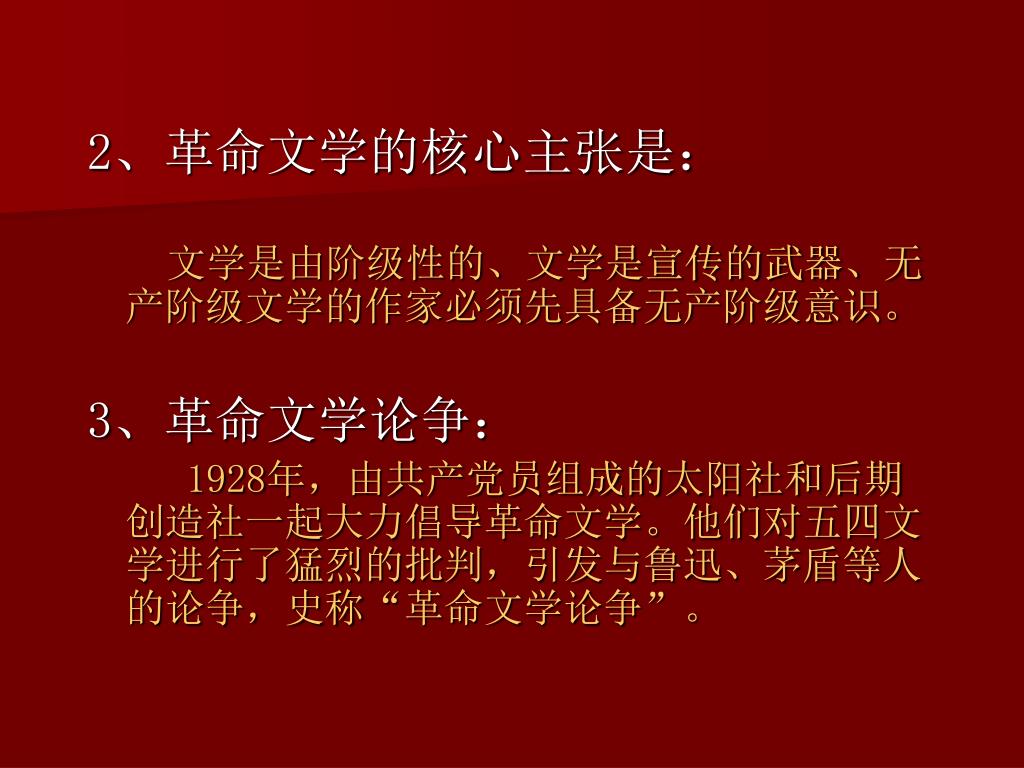 2、革命文学的核心主张是：

文学是由阶级性的、文学是宣传的武器、无产阶级文学的作家必须先具备无产阶级意识。

3、革命文学论争：

1928年，由共产党员组成的太阳社和后期创造社一起大力倡导革命文学。他们对五四文学进行了猛烈的批判，引发与鲁迅、茅盾等人的论争，史称“革命文学论争”。